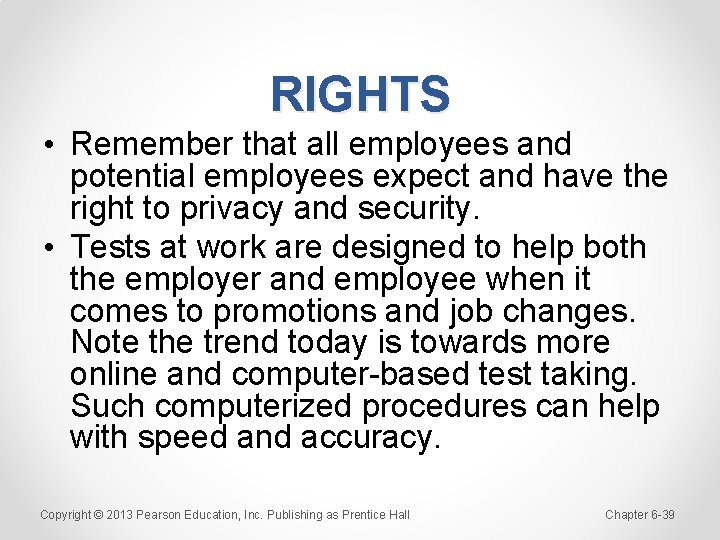 RIGHTS

• Remember that all employees and potential employees expect and have the right to privacy and security.

• Tests at work are designed to help both the employer and employee when it comes to promotions and job changes. Note the trend today is towards more online and computer-based test taking. Such computerized procedures can help with speed and accuracy.

Copyright © 2013 Pearson Education, Inc. Publishing as Prentice Hall

Chapter 6-39